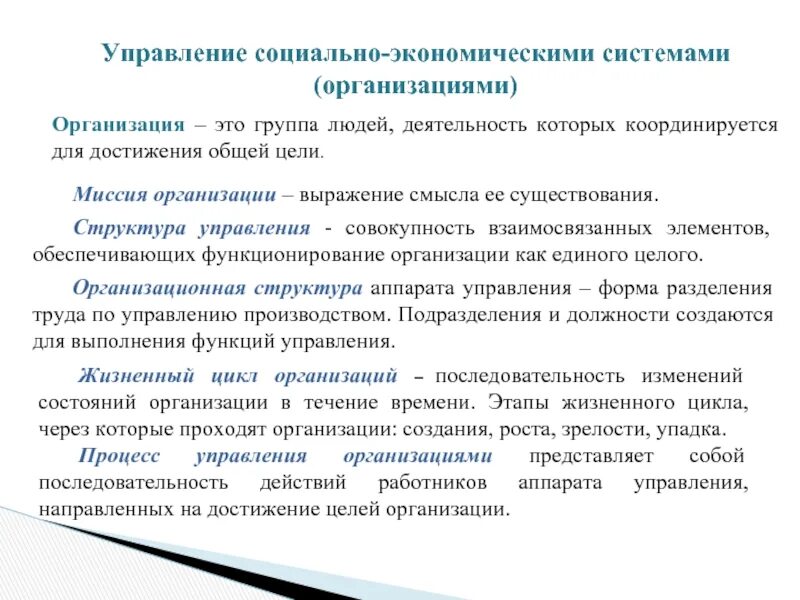 Управление социально-экономическими системами (организациями)

Организация – это группа людей, деятельность которых координируется для достижения общей цели.

Миссия организации – выражение смысла ее существования.

Структура управления - совокупность взаимосвязанных элементов, обеспечивающих функционирование организации как единого целого.

Организационная структура аппарата управления – форма разделения труда по управлению производством. Подразделения и должности создаются для выполнения функций управления.

Жизненный цикл организаций – последовательность изменений состояний организации в течение времени. Этапы жизненного цикла, через которые проходят организации: создания, роста, зрелости, упадка.

Процесс управления организациями представляет собой последовательность действий работников аппарата управления, направленных на достижение целей организации.